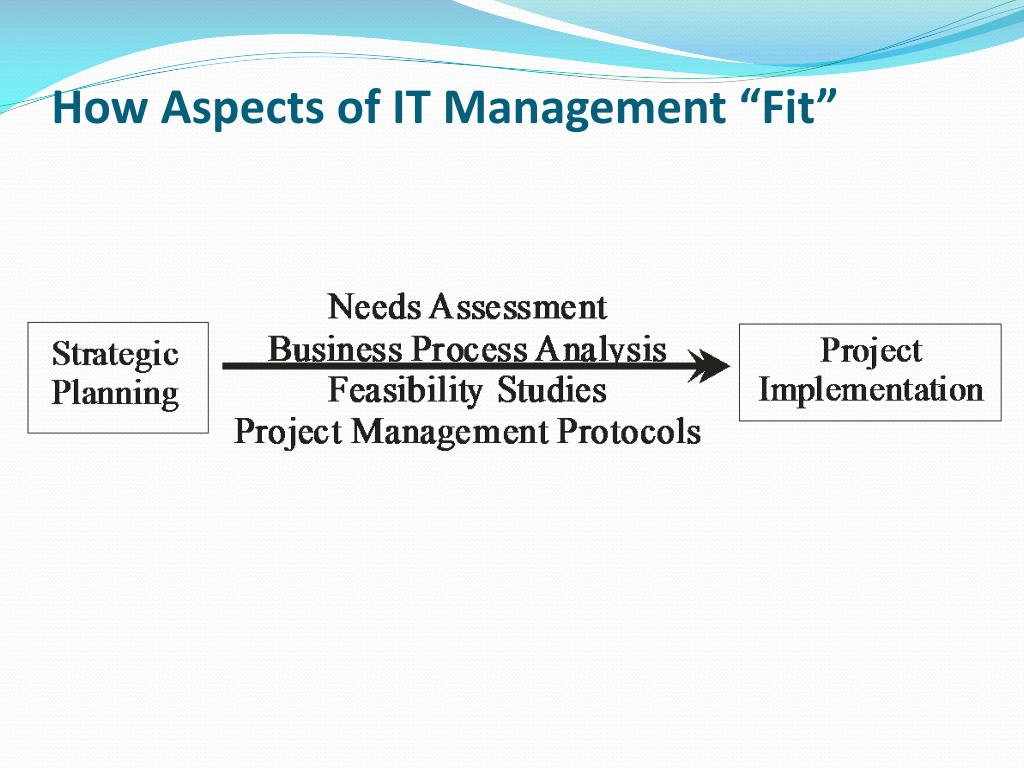 How Aspects of IT Management “Fit”

Strategic Planning

Needs Assessment
Business Process Analysis
Feasibility Studies
Project Management Protocols

Project Implementation